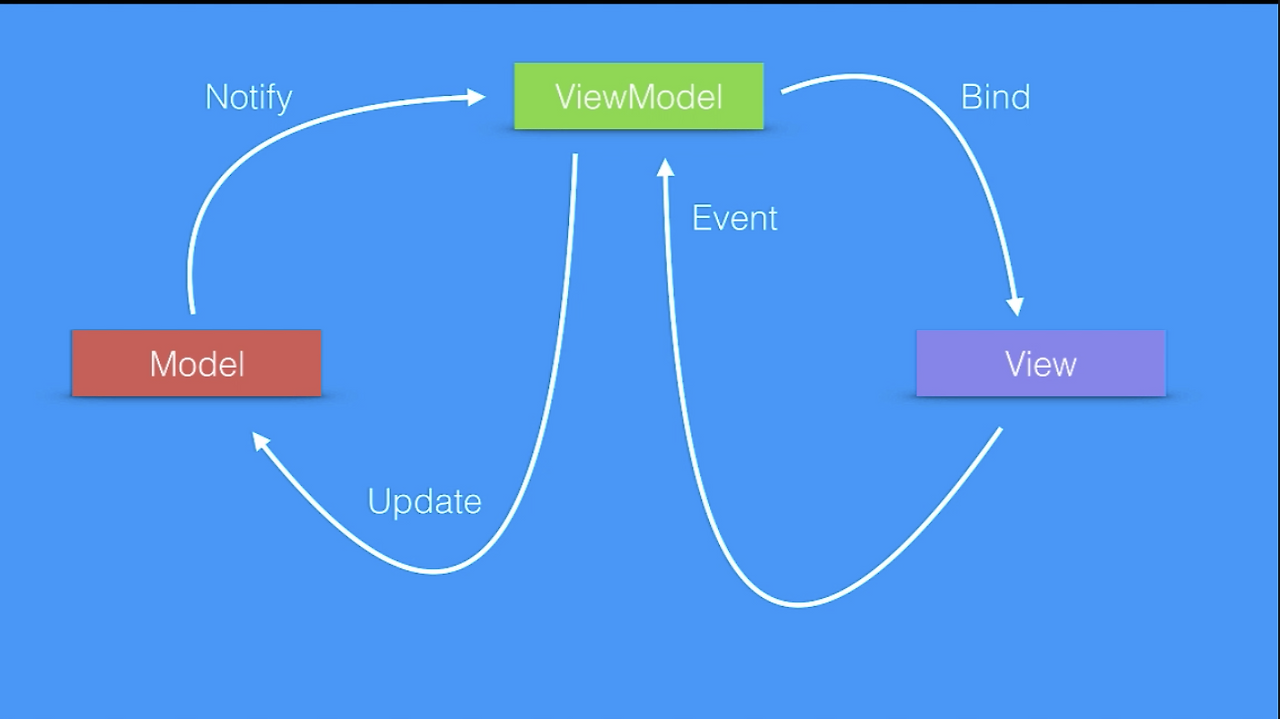 Notify

ViewModel

Bind

Event

Model

View

Update